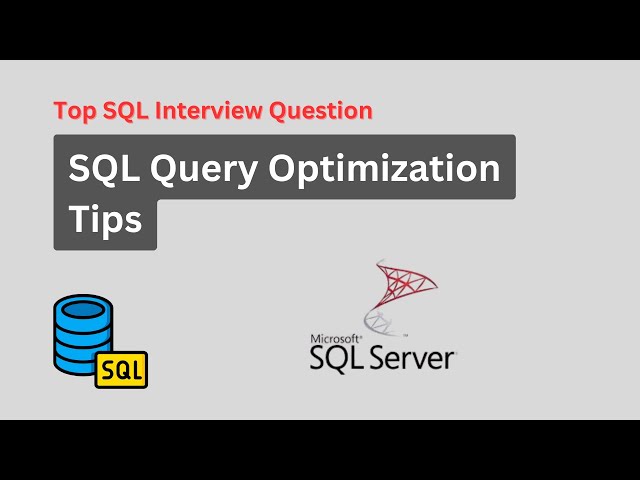 Top SQL Interview Question

SQL Query Optimization Tips

SQL

Microsoft®
SQL Server®